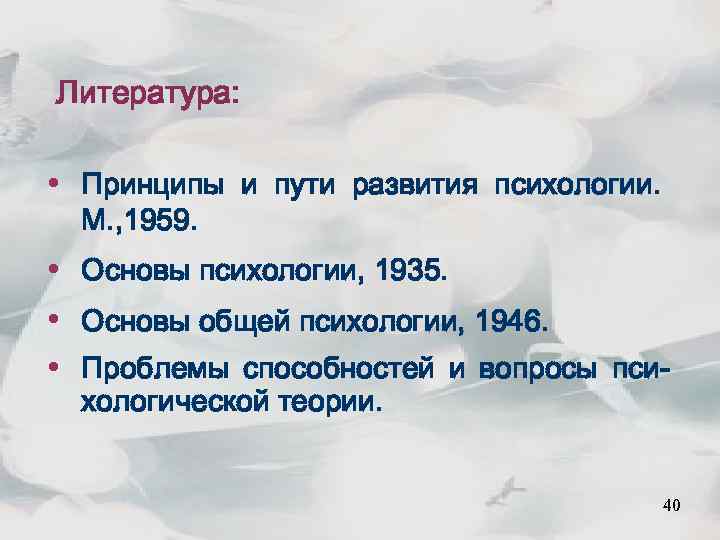 Литература:

• Принципы и пути развития психологии. М.,1959.

• Основы психологии, 1935.

• Основы общей психологии, 1946.

• Проблемы способностей и вопросы психологической теории.

40